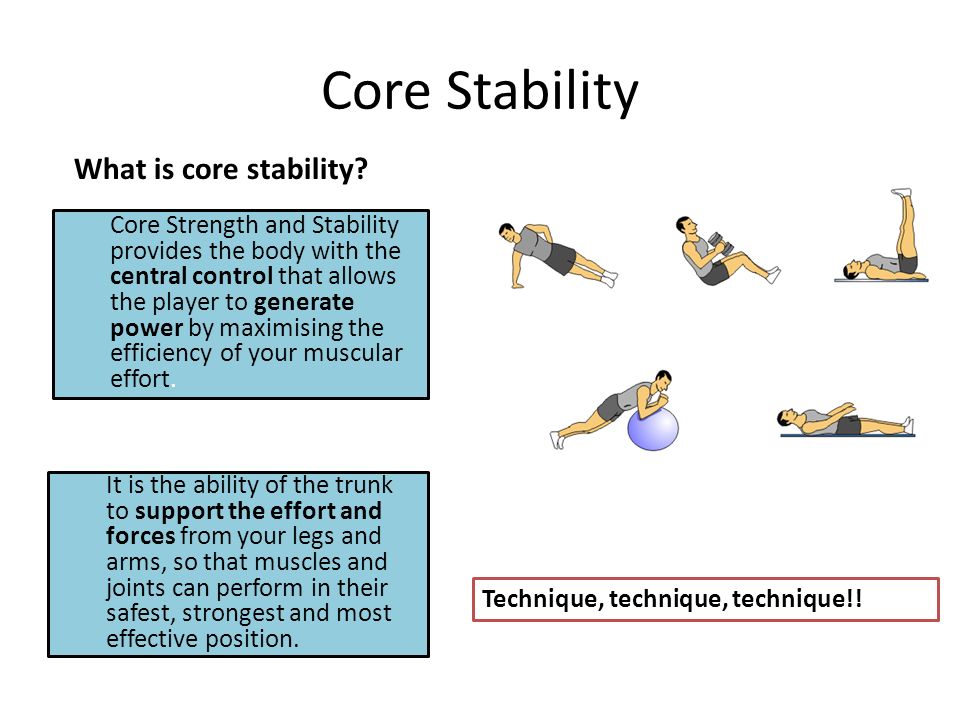 Core Stability

What is core stability?

Core Strength and Stability provides the body with the central control that allows the player to generate power by maximising the efficiency of your muscular effort.

It is the ability of the trunk to support the effort and forces from your legs and arms, so that muscles and joints can perform in their safest, strongest and most effective position.

Technique, technique, technique!!